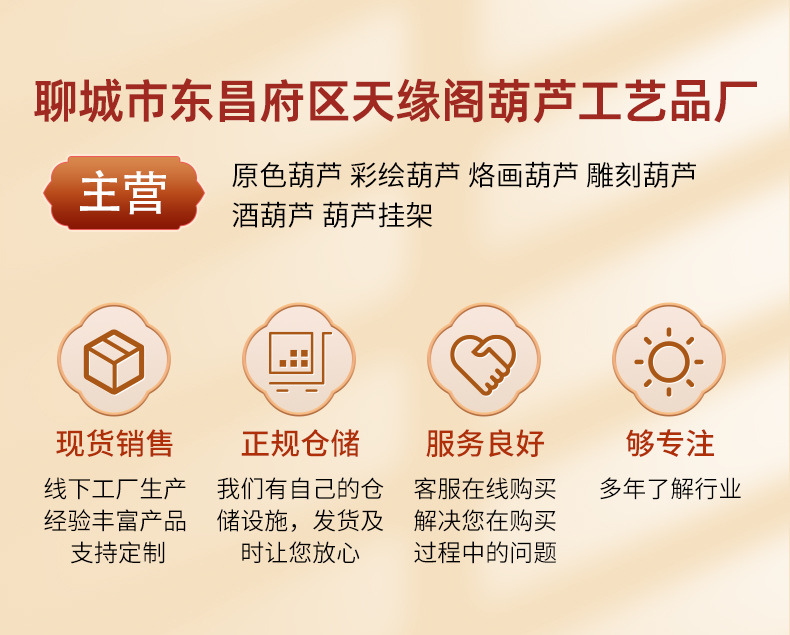 聊城市东昌府区天缘阁葫芦工艺品厂

主营

原色葫芦 彩绘葫芦 烙画葫芦 雕刻葫芦 酒葫芦 葫芦挂架

现货销售

线下工厂生产经验丰富产品支持定制

正规仓储

我们有自己的仓储设施，发货及时让您放心

服务良好

客服在线购买解决您在购买过程中的问题

够专注

多年了解行业